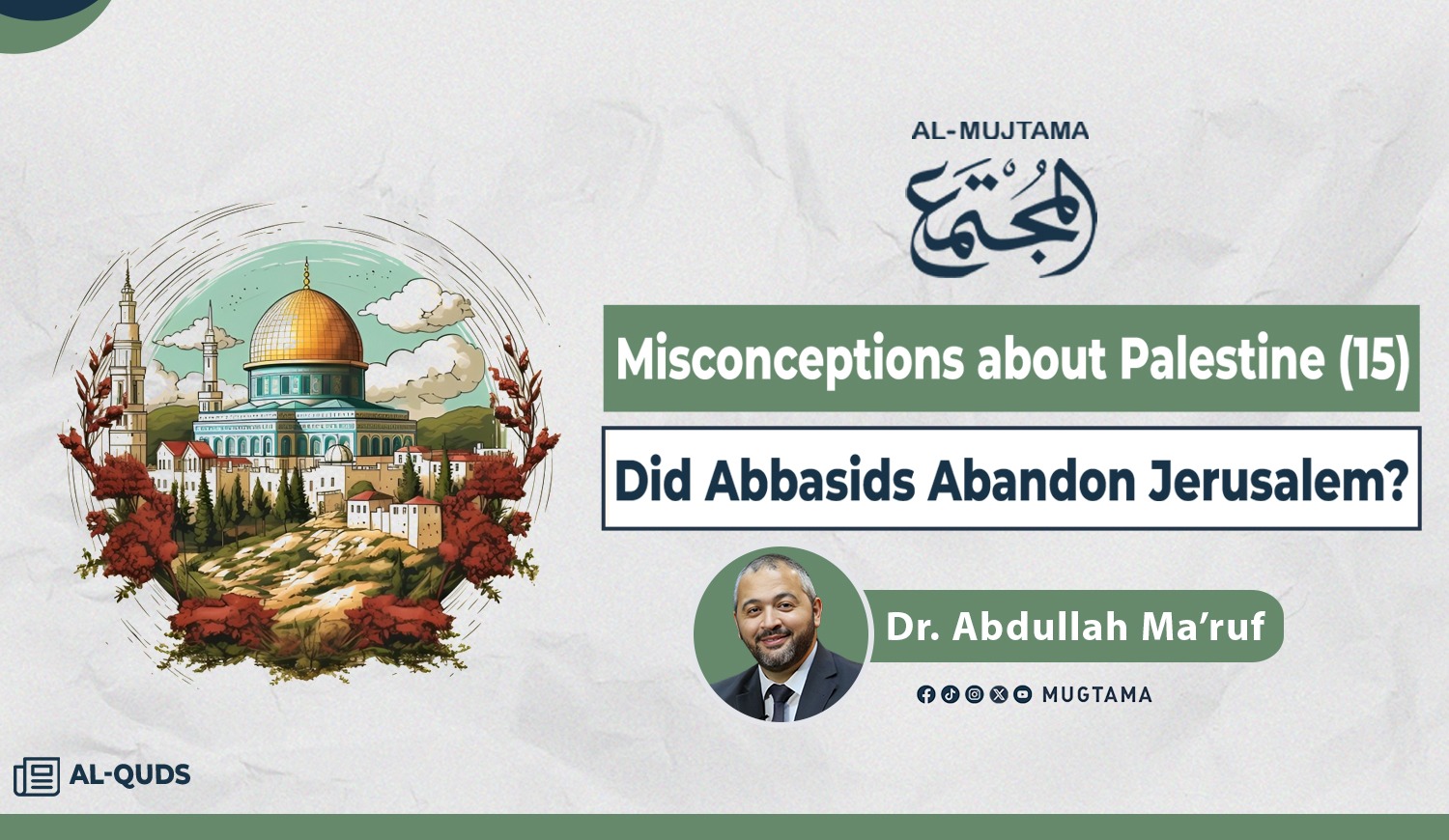 AL-MUJTAMA
المجتمع

Misconceptions about Palestine (15)

Did Abbasids Abandon Jerusalem?

Dr. Abdullah Ma'ruf

MUGTAMA

AL-QUDS